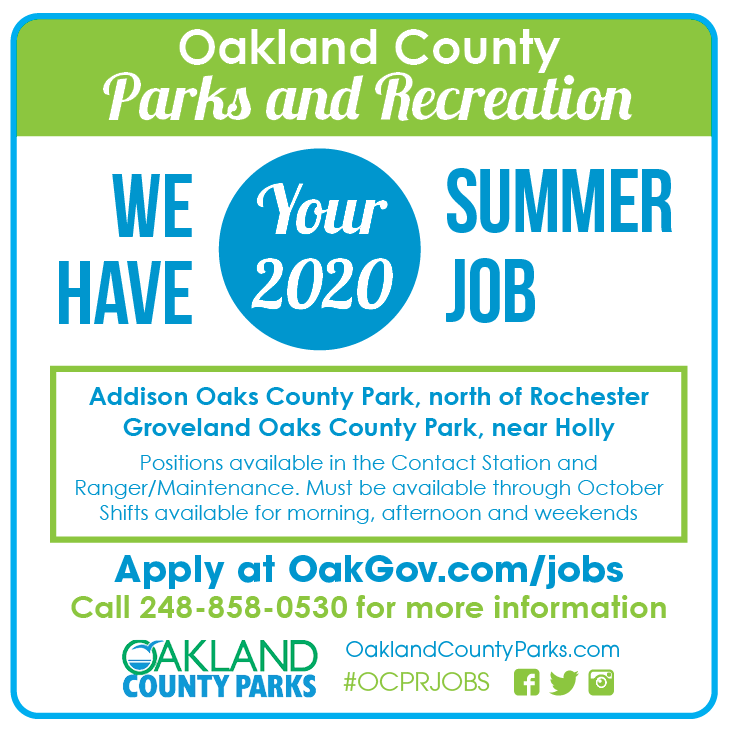 Oakland County
Parks and Recreation

WE HAVE Your 2020 SUMMER JOB

Addison Oaks County Park, north of Rochester
Groveland Oaks County Park, near Holly

Positions available in the Contact Station and Ranger/Maintenance. Must be available through October
Shifts available for morning, afternoon and weekends

Apply at OakGov.com/jobs
Call 248-858-0530 for more information

OAKLAND COUNTY PARKS

OaklandCountyParks.com
#OCPRJOBS